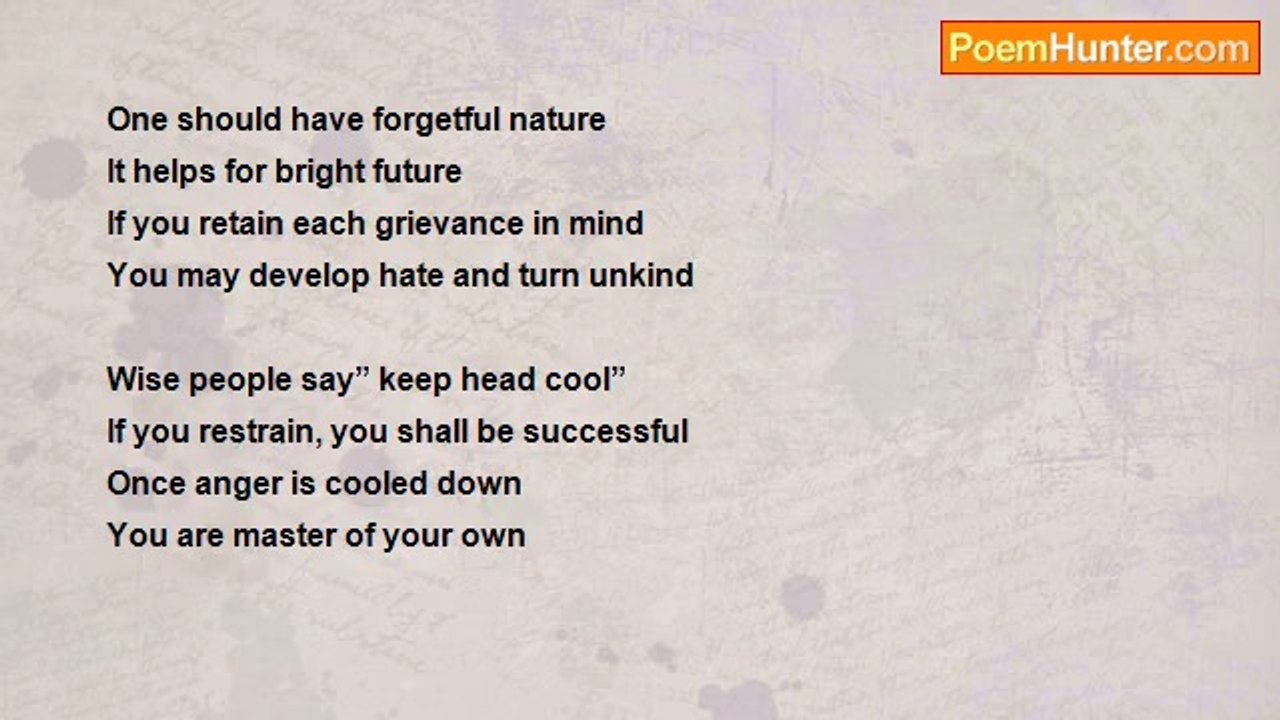 PoemHunter.com

One should have forgetful nature
It helps for bright future
If you retain each grievance in mind
You may develop hate and turn unkind

Wise people say” keep head cool”
If you restrain, you shall be successful
Once anger is cooled down
You are master of your own